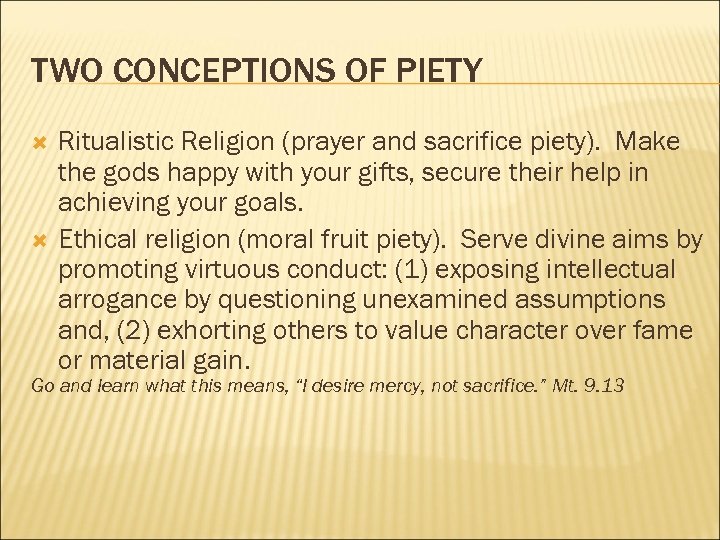 TWO CONCEPTIONS OF PIETY

Ritualistic Religion (prayer and sacrifice piety). Make the gods happy with your gifts, secure their help in achieving your goals.

Ethical religion (moral fruit piety). Serve divine aims by promoting virtuous conduct: (1) exposing intellectual arrogance by questioning unexamined assumptions and, (2) exhorting others to value character over fame or material gain.

Go and learn what this means, "I desire mercy, not sacrifice." Mt. 9.13